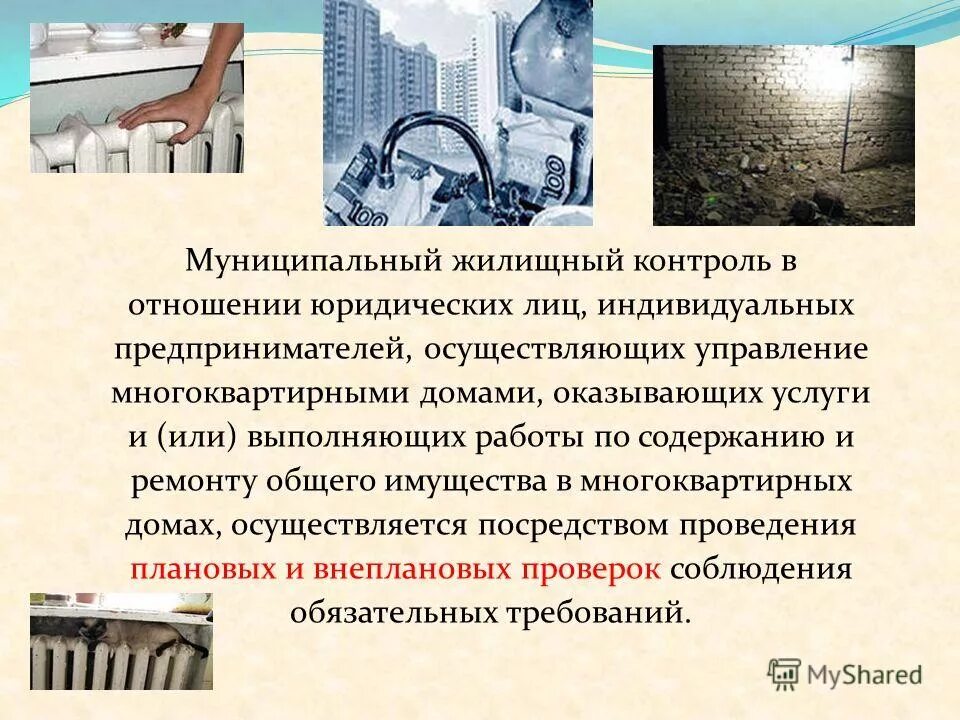 Муниципальный жилищный контроль в отношении юридических лиц, индивидуальных предпринимателей, осуществляющих управление многоквартирными домами, оказывающих услуги и (или) выполняющих работы по содержанию и ремонту общего имущества в многоквартирных домах, осуществляется посредством проведения плановых и внеплановых проверок соблюдения обязательных требований.

MyShared